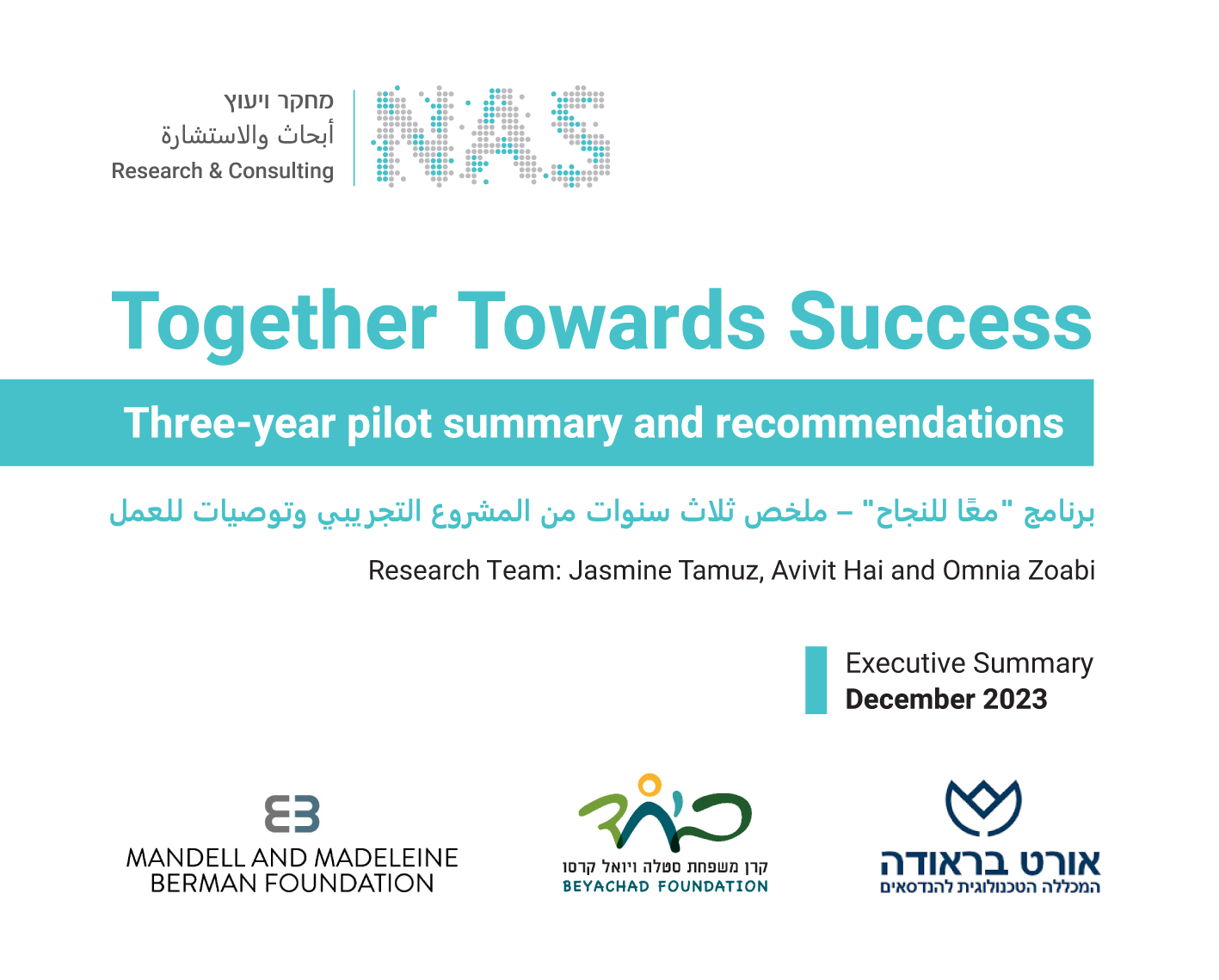 מחקר ויעוץ
أبحاث والاستشارة
Research & Consulting

NAS

Together Towards Success

Three-year pilot summary and recommendations

برنامج "معًا للنجاح" – ملخص ثلاث سنوات من المشروع التجريبي وتوصيات للعمل

Research Team: Jasmine Tamuz, Avivit Hai and Omnia Zoabi

Executive Summary
December 2023

MANDELL AND MADELEINE BERMAN FOUNDATION

ביחד
קרן משפחת סטלה ויואל קרסו
BEYACHAD FOUNDATION

אורט בראודה
המכללה הטכנולוגית להנדסאים